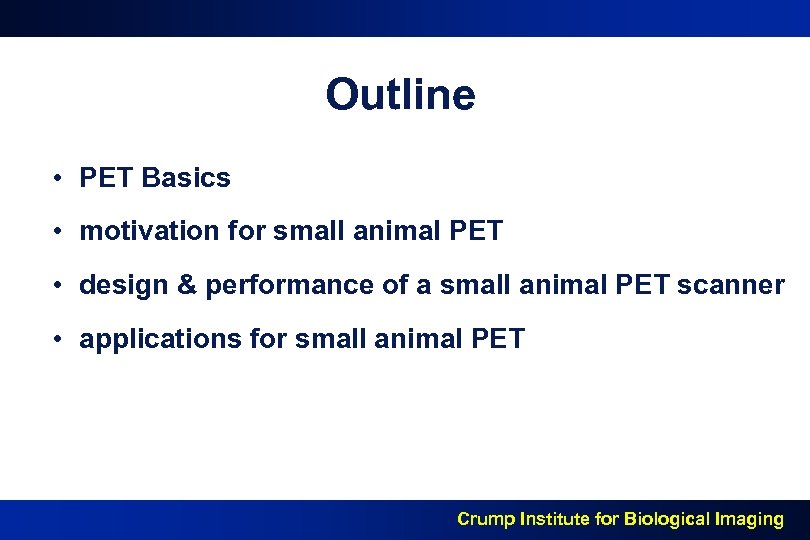 Outline

• PET Basics
• motivation for small animal PET
• design & performance of a small animal PET scanner
• applications for small animal PET

Crump Institute for Biological Imaging